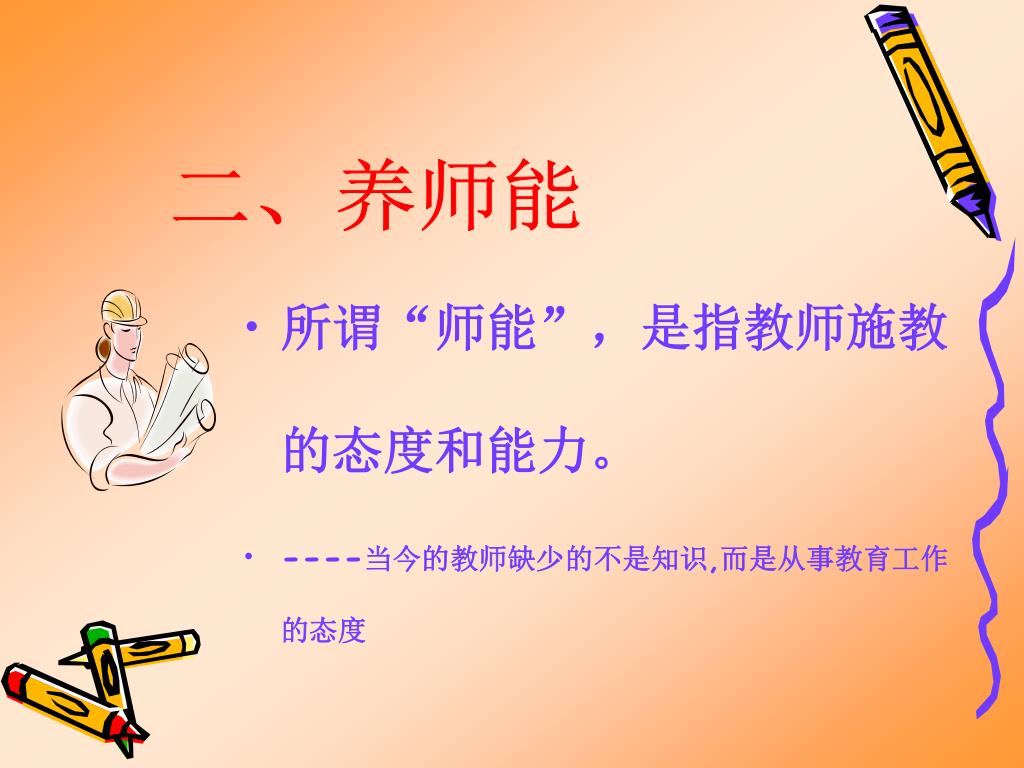 二、养师能

• 所谓“师能”，是指教师施教的态度和能力。

• ----当今的教师缺少的不是知识,而是从事教育工作的态度